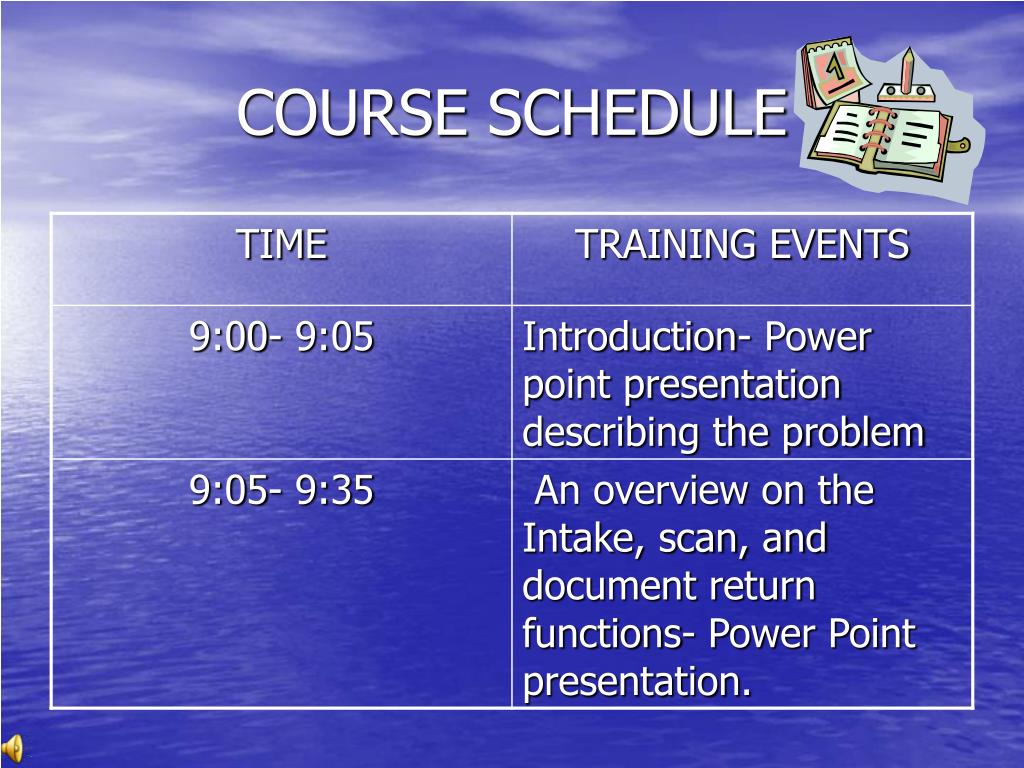 COURSE SCHEDULE

1

| TIME | TRAINING EVENTS |
|---|---|
| 9:00- 9:05 | Introduction- Power point presentation describing the problem |
| 9:05- 9:35 | An overview on the Intake, scan, and document return functions- Power Point presentation. |